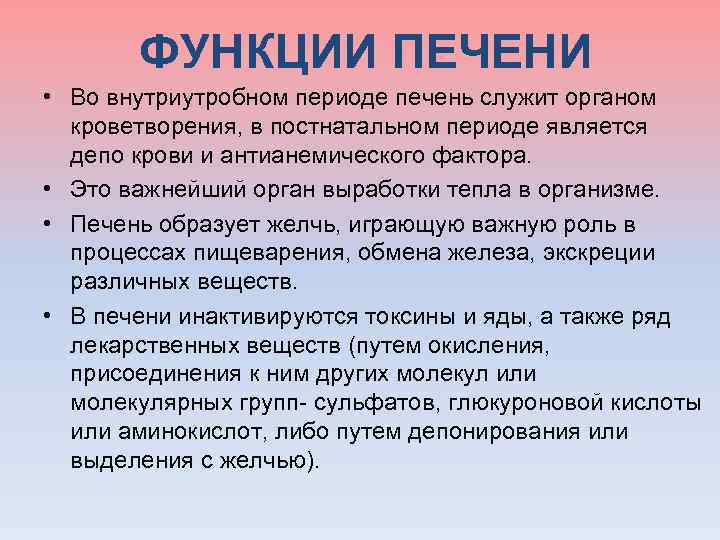 ФУНКЦИИ ПЕЧЕНИ

• Во внутриутробном периоде печень служит органом кроветворения, в постнатальном периоде является депо крови и антианемического фактора.

• Это важнейший орган выработки тепла в организме.

• Печень образует желчь, играющую важную роль в процессах пищеварения, обмена железа, экскреции различных веществ.

• В печени инактивируются токсины и яды, а также ряд лекарственных веществ (путем окисления, присоединения к ним других молекул или молекулярных групп- сульфатов, глюкуроновой кислоты или аминокислот, либо путем депонирования или выделения с желчью).